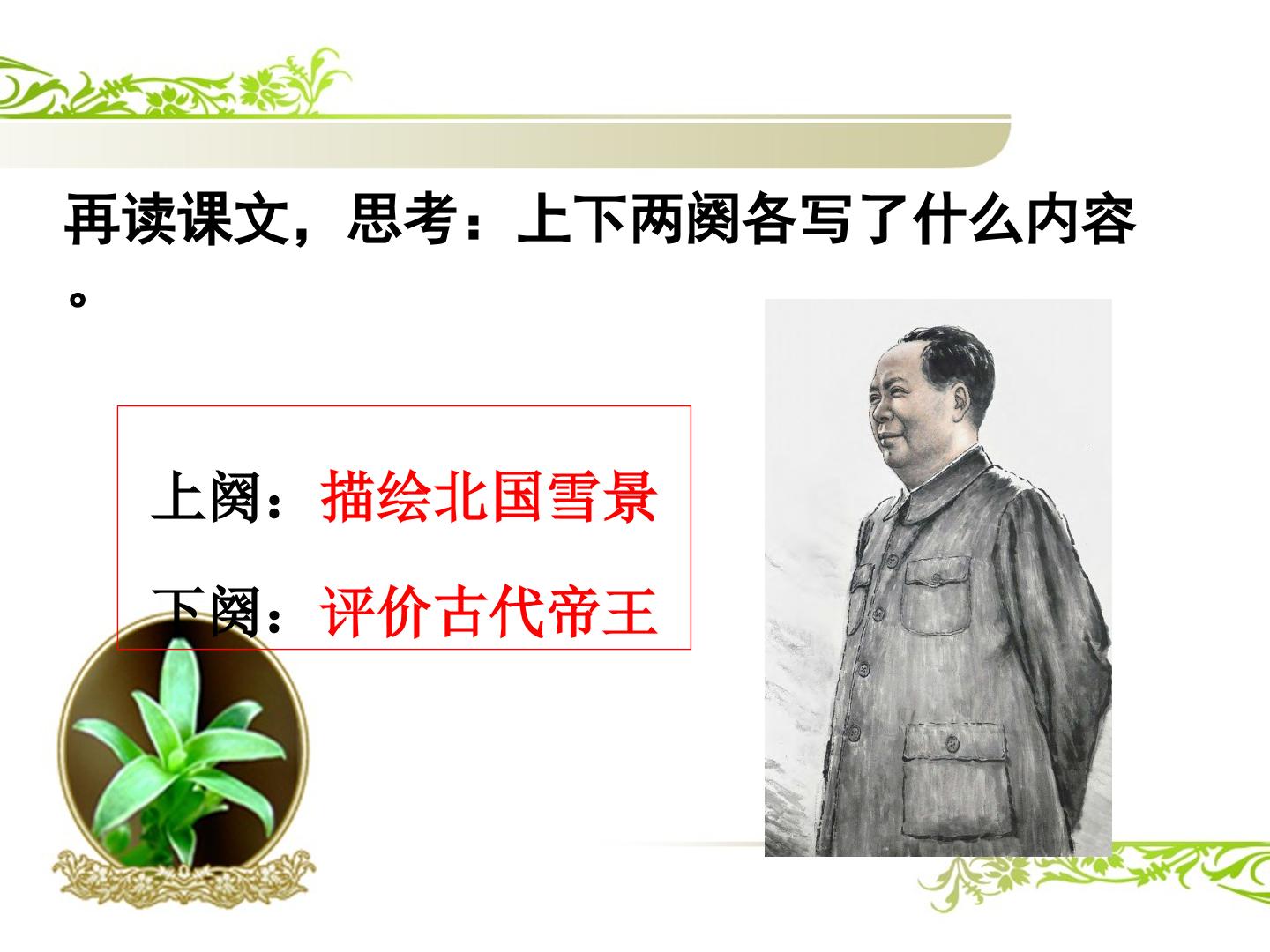 再读课文，思考：上下两阕各写了什么内容。

上阕：描绘北国雪景

下阕：评价古代帝王